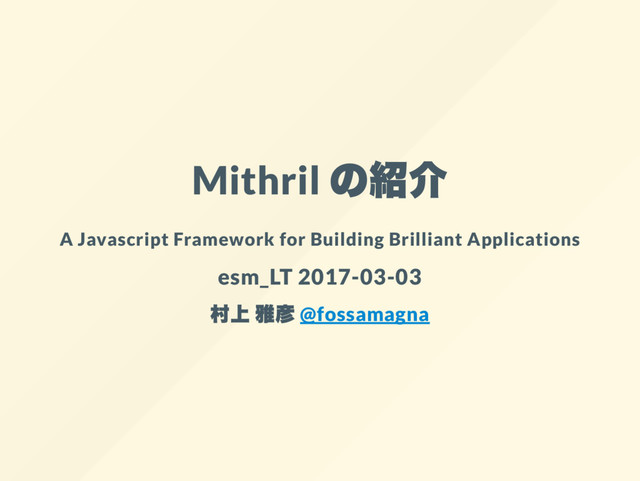 Mithril の紹介

A Javascript Framework for Building Brilliant Applications

esm_LT 2017-03-03

村上 雅彦 @fossamagna